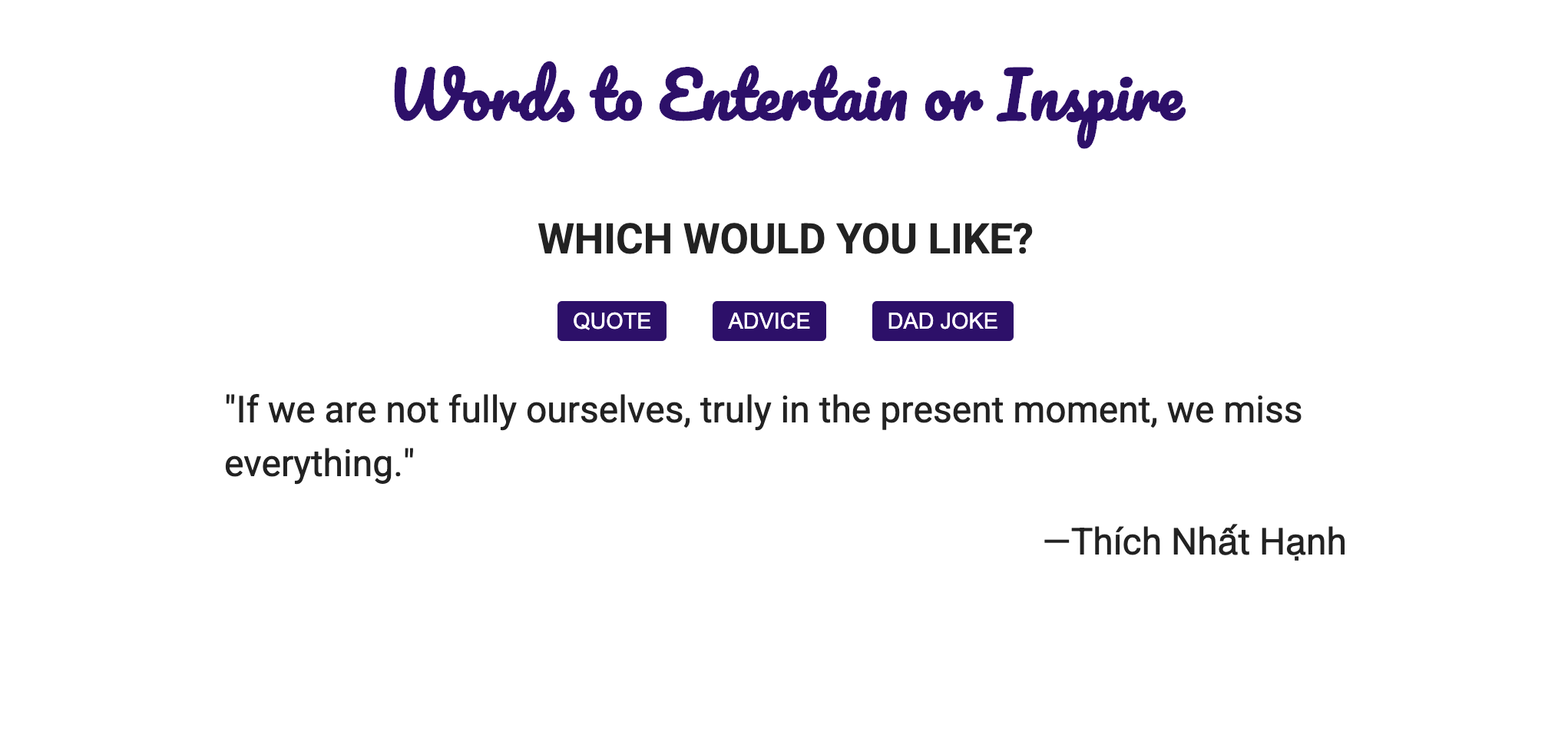 Words to Entertain or Inspire

WHICH WOULD YOU LIKE?

QUOTE ADVICE DAD JOKE

"If we are not fully ourselves, truly in the present moment, we miss everything."

—Thích Nhất Hạnh